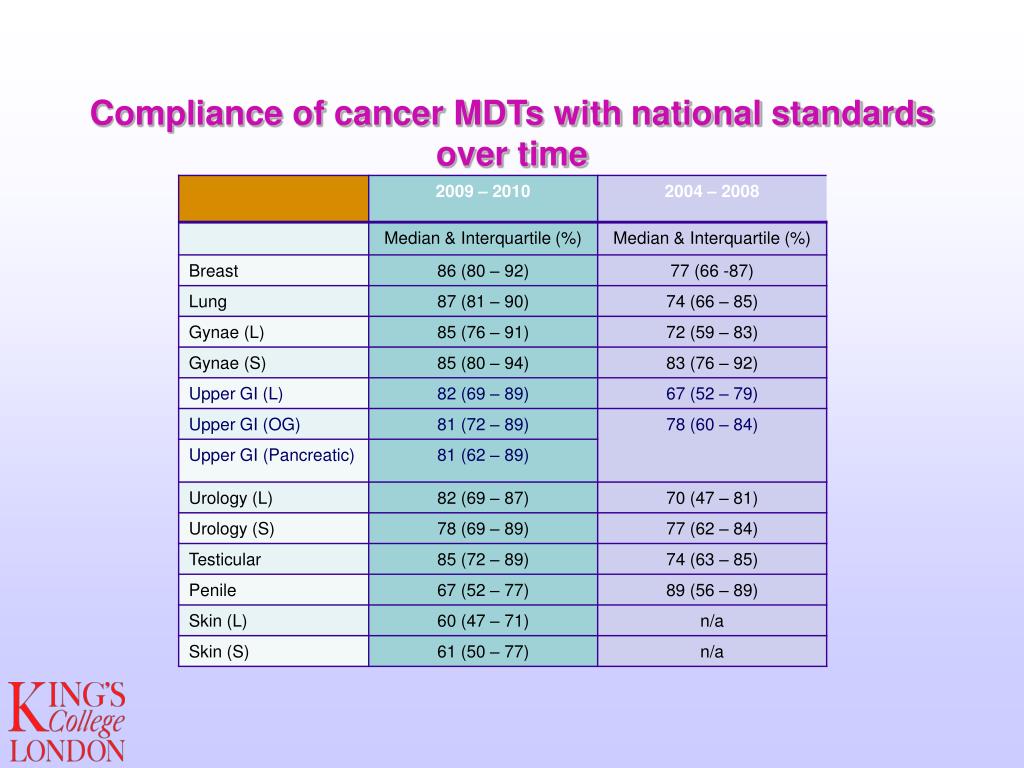 Compliance of cancer MDTs with national standards over time

| | 2009 – 2010 | 2004 – 2008 |
|---|---|---|
| | Median & Interquartile (%) | Median & Interquartile (%) |
| Breast | 86 (80 – 92) | 77 (66 -87) |
| Lung | 87 (81 – 90) | 74 (66 – 85) |
| Gynae (L) | 85 (76 – 91) | 72 (59 – 83) |
| Gynae (S) | 85 (80 – 94) | 83 (76 – 92) |
| Upper GI (L) | 82 (69 – 89) | 67 (52 – 79) |
| Upper GI (OG) | 81 (72 – 89) | 78 (60 – 84) |
| Upper GI (Pancreatic) | 81 (62 – 89) | |
| Urology (L) | 82 (69 – 87) | 70 (47 – 81) |
| Urology (S) | 78 (69 – 89) | 77 (62 – 84) |
| Testicular | 85 (72 – 89) | 74 (63 – 85) |
| Penile | 67 (52 – 77) | 89 (56 – 89) |
| Skin (L) | 60 (47 – 71) | n/a |
| Skin (S) | 61 (50 – 77) | n/a |

KING'S College LONDON